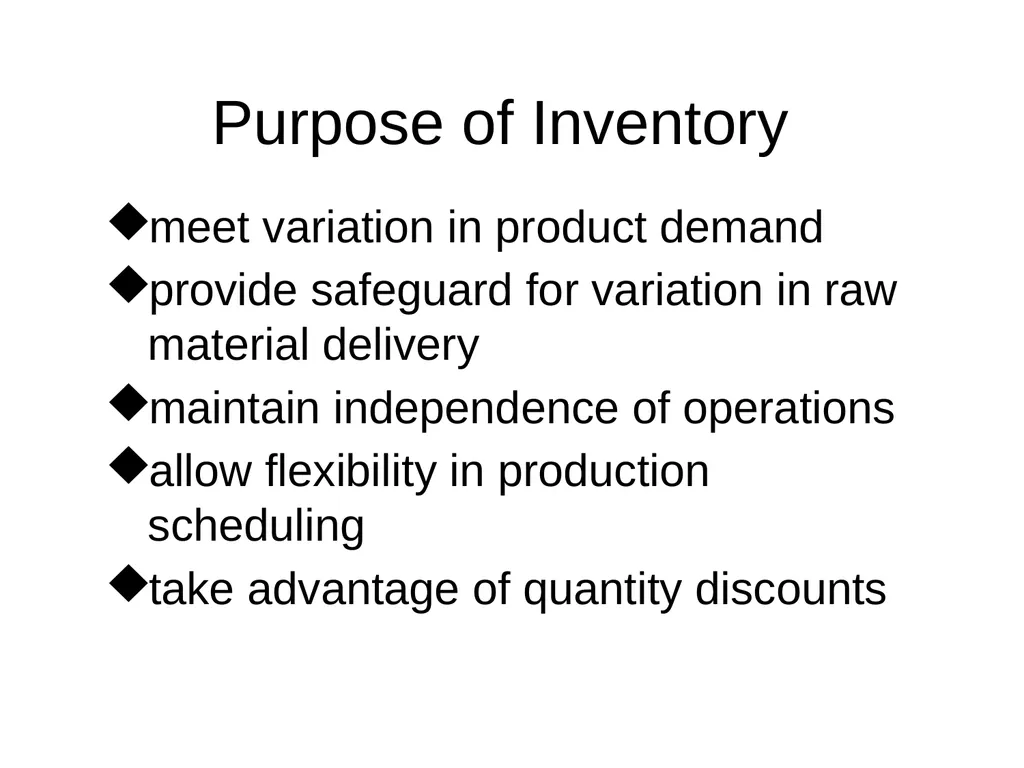 Purpose of Inventory

◆meet variation in product demand
◆provide safeguard for variation in raw material delivery
◆maintain independence of operations
◆allow flexibility in production scheduling
◆take advantage of quantity discounts